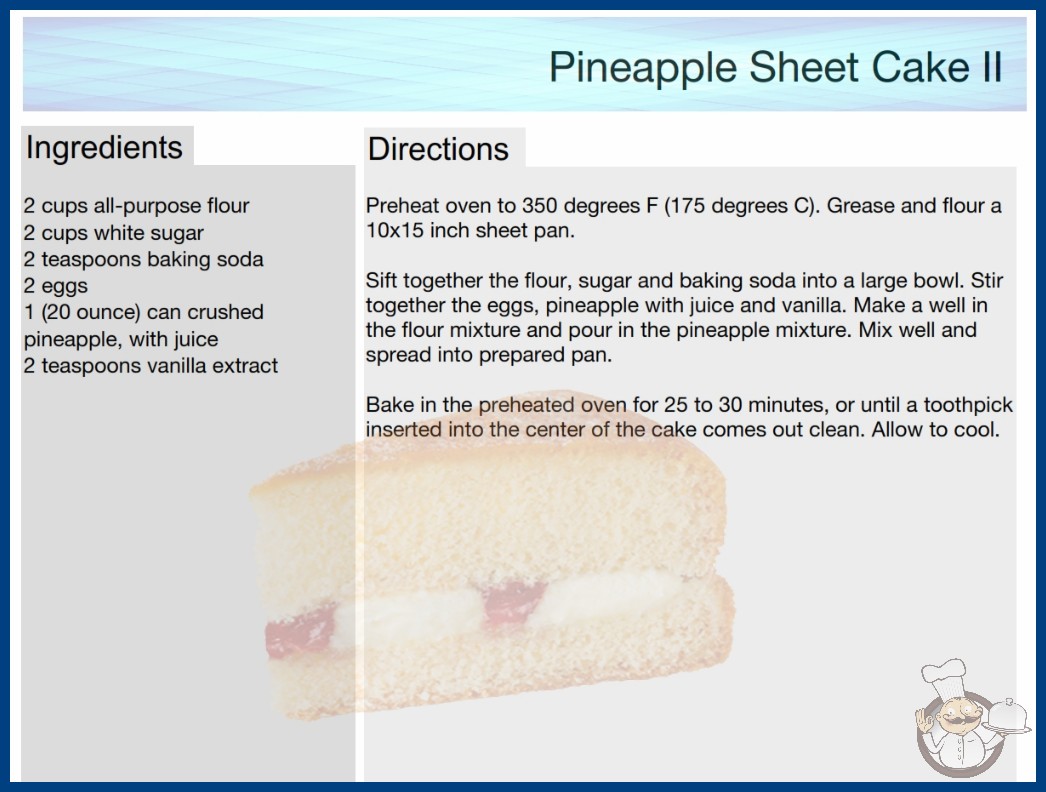 Pineapple Sheet Cake II

Ingredients

2 cups all-purpose flour
2 cups white sugar
2 teaspoons baking soda
2 eggs
1 (20 ounce) can crushed pineapple, with juice
2 teaspoons vanilla extract

Directions

Preheat oven to 350 degrees F (175 degrees C). Grease and flour a 10x15 inch sheet pan.

Sift together the flour, sugar and baking soda into a large bowl. Stir together the eggs, pineapple with juice and vanilla. Make a well in the flour mixture and pour in the pineapple mixture. Mix well and spread into prepared pan.

Bake in the preheated oven for 25 to 30 minutes, or until a toothpick inserted into the center of the cake comes out clean. Allow to cool.